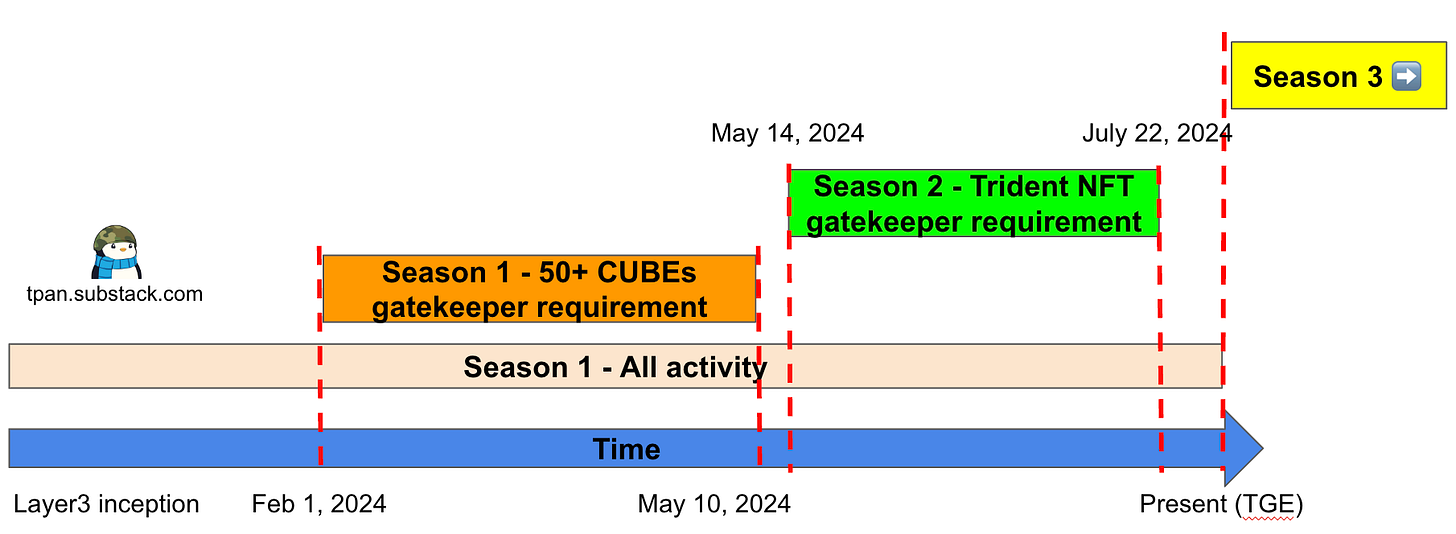 Season 3 ➡️

May 14, 2024

July 22, 2024

Season 2 - Trident NFT gatekeeper requirement

tpan.substack.com

Season 1 - 50+ CUBEs gatekeeper requirement

Season 1 - All activity

Time

Layer3 inception

Feb 1, 2024

May 10, 2024

Present (TGE)